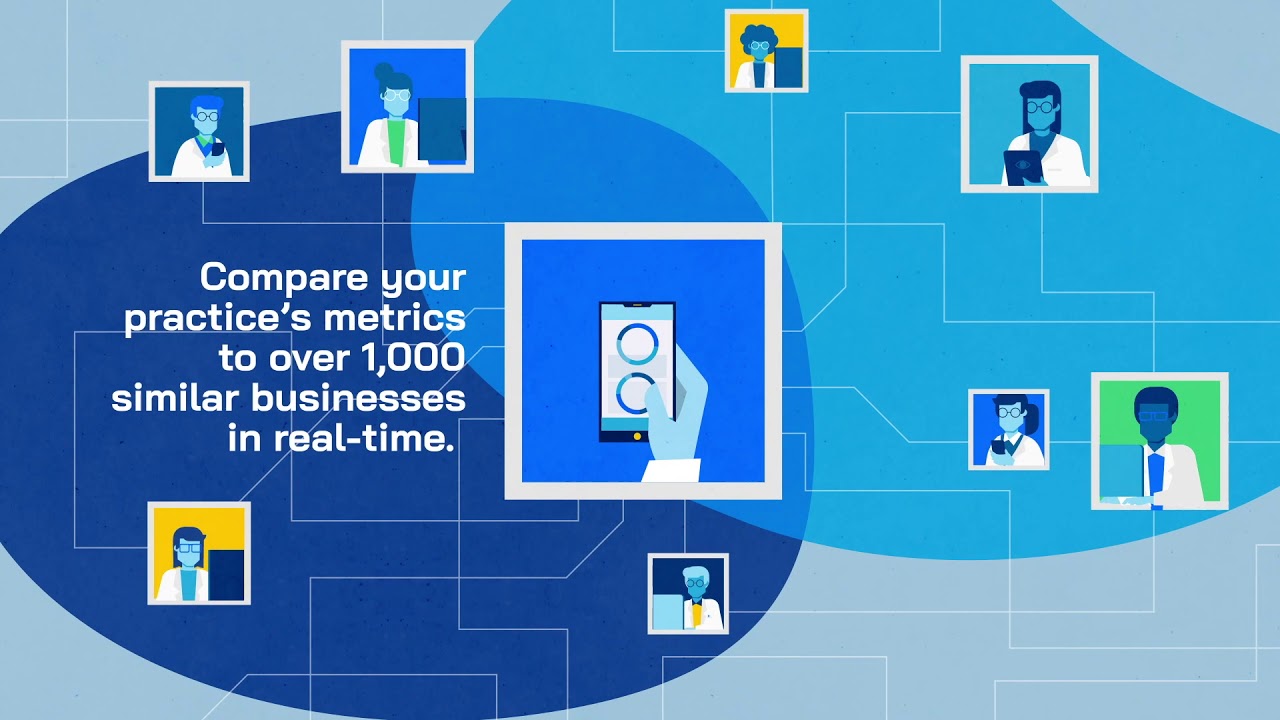 Compare your practice's metrics to over 1,000 similar businesses in real-time.